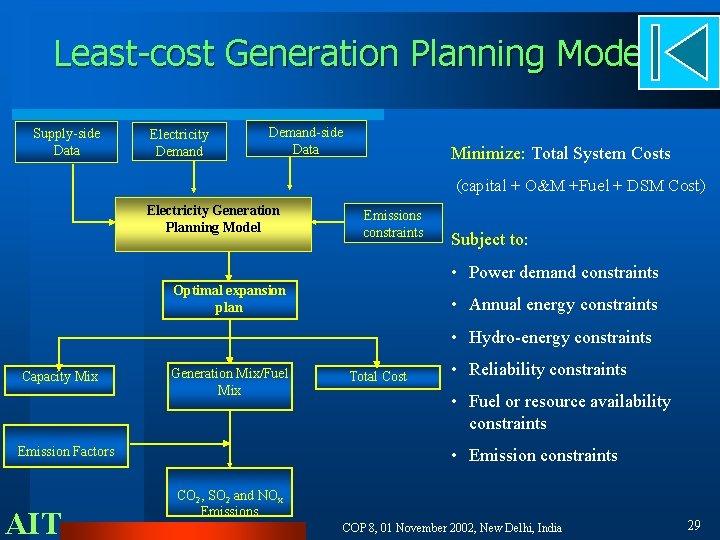 Least-cost Generation Planning Mode

Supply-side Data

Electricity Demand

Demand-side Data

Electricity Generation Planning Model

Emissions constraints

Optimal expansion plan

Capacity Mix

Generation Mix/Fuel Mix

Total Cost

Emission Factors

$CO_2$, $SO_2$ and $NO_x$ Emissions

Minimize: Total System Costs

(capital + O&M +Fuel + DSM Cost)

Subject to:

• Power demand constraints

• Annual energy constraints

• Hydro-energy constraints

• Reliability constraints

• Fuel or resource availability constraints

• Emission constraints

AIT

COP 8, 01 November 2002, New Delhi, India

29